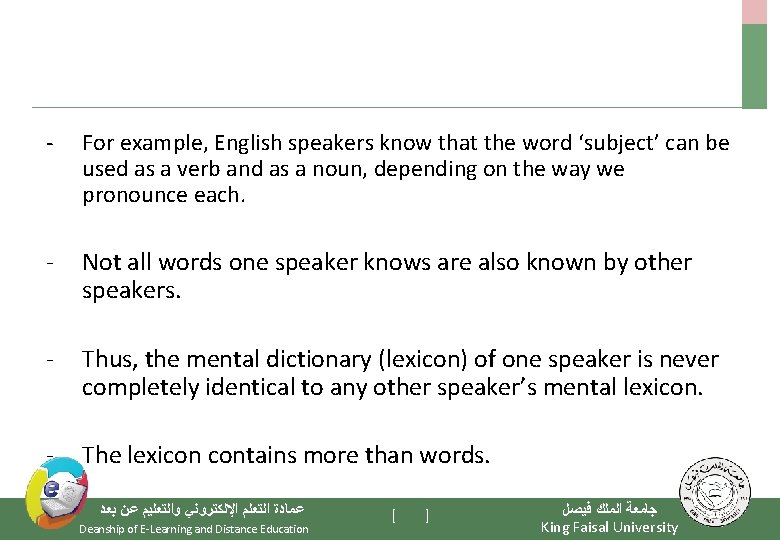 - For example, English speakers know that the word ‘subject’ can be used as a verb and as a noun, depending on the way we pronounce each.

- Not all words one speaker knows are also known by other speakers.

- Thus, the mental dictionary (lexicon) of one speaker is never completely identical to any other speaker’s mental lexicon.

- The lexicon contains more than words.

عمادة التعلم الإلكتروني والتعليم عن بعد
Deanship of E-Learning and Distance Education

[ ]

جامعة الملك فيصل
King Faisal University